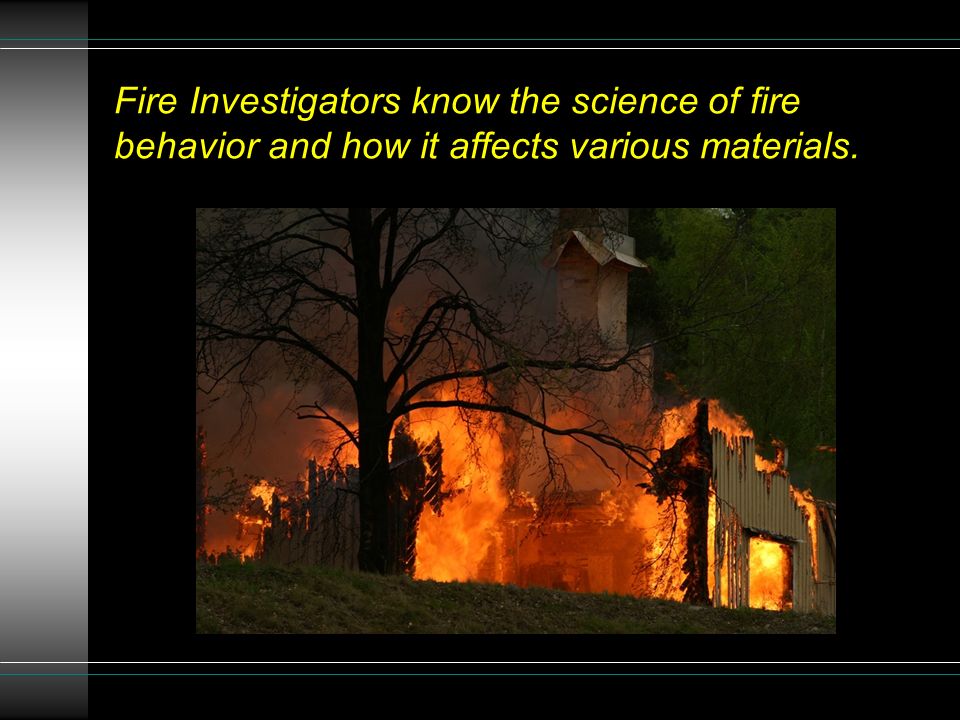 Fire Investigators know the science of fire behavior and how it affects various materials.